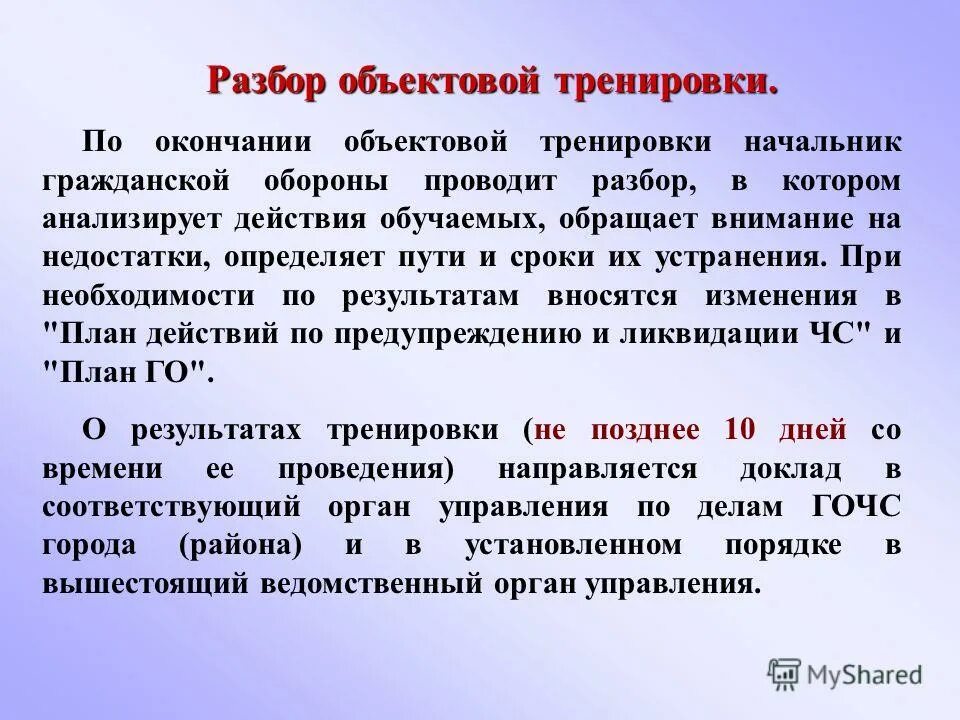 Разбор объектовой тренировки.

По окончании объектовой тренировки начальник гражданской обороны проводит разбор, в котором анализирует действия обучаемых, обращает внимание на недостатки, определяет пути и сроки их устранения. При необходимости по результатам вносятся изменения в "План действий по предупреждению и ликвидации ЧС" и "План ГО".

О результатах тренировки (не позднее 10 дней со времени ее проведения) направляется доклад в соответствующий орган управления по делам ГОЧС города (района) и в установленном порядке в вышестоящий ведомственный орган управления.

MyShared